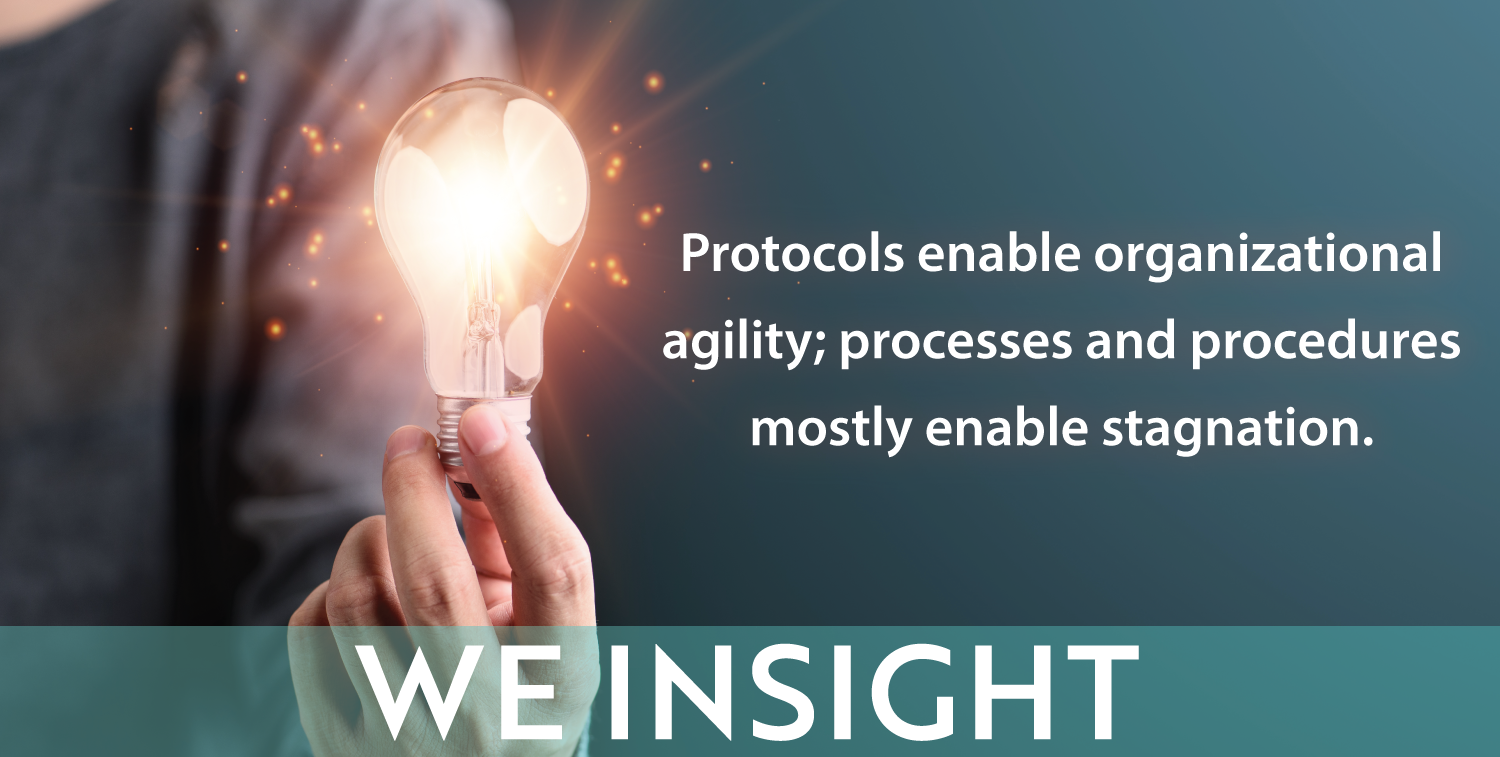 Protocols enable organizational agility; processes and procedures mostly enable stagnation.

WE INSIGHT